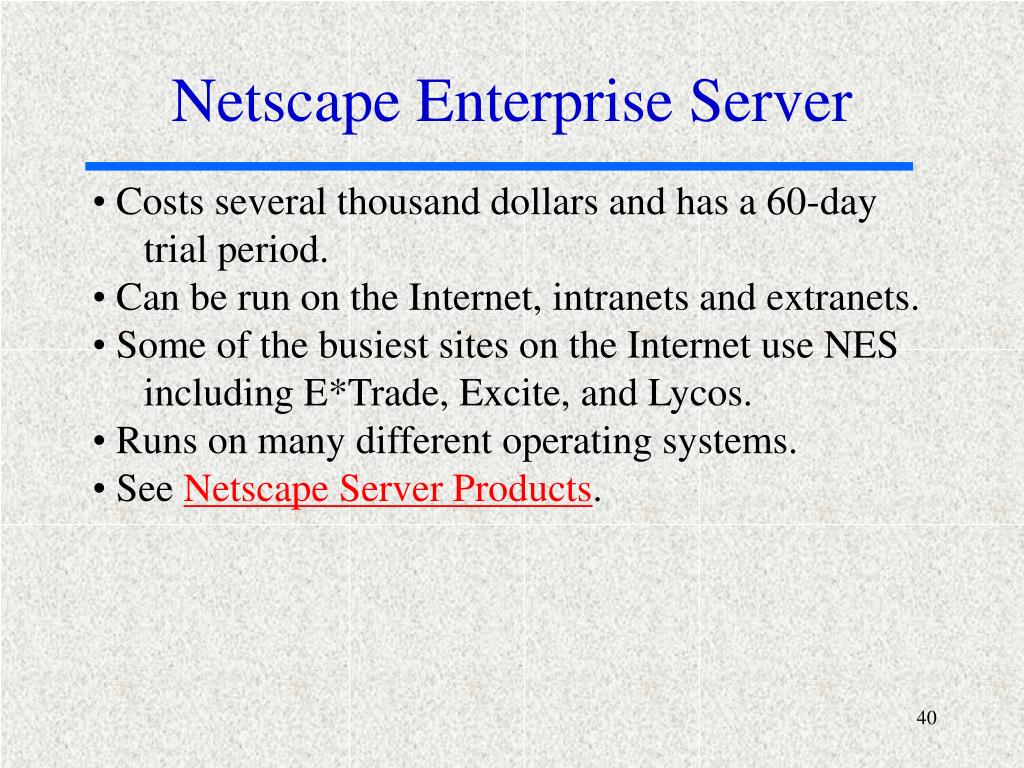 Netscape Enterprise Server

• Costs several thousand dollars and has a 60-day trial period.
• Can be run on the Internet, intranets and extranets.
• Some of the busiest sites on the Internet use NES including E*Trade, Excite, and Lycos.
• Runs on many different operating systems.
• See Netscape Server Products.

40